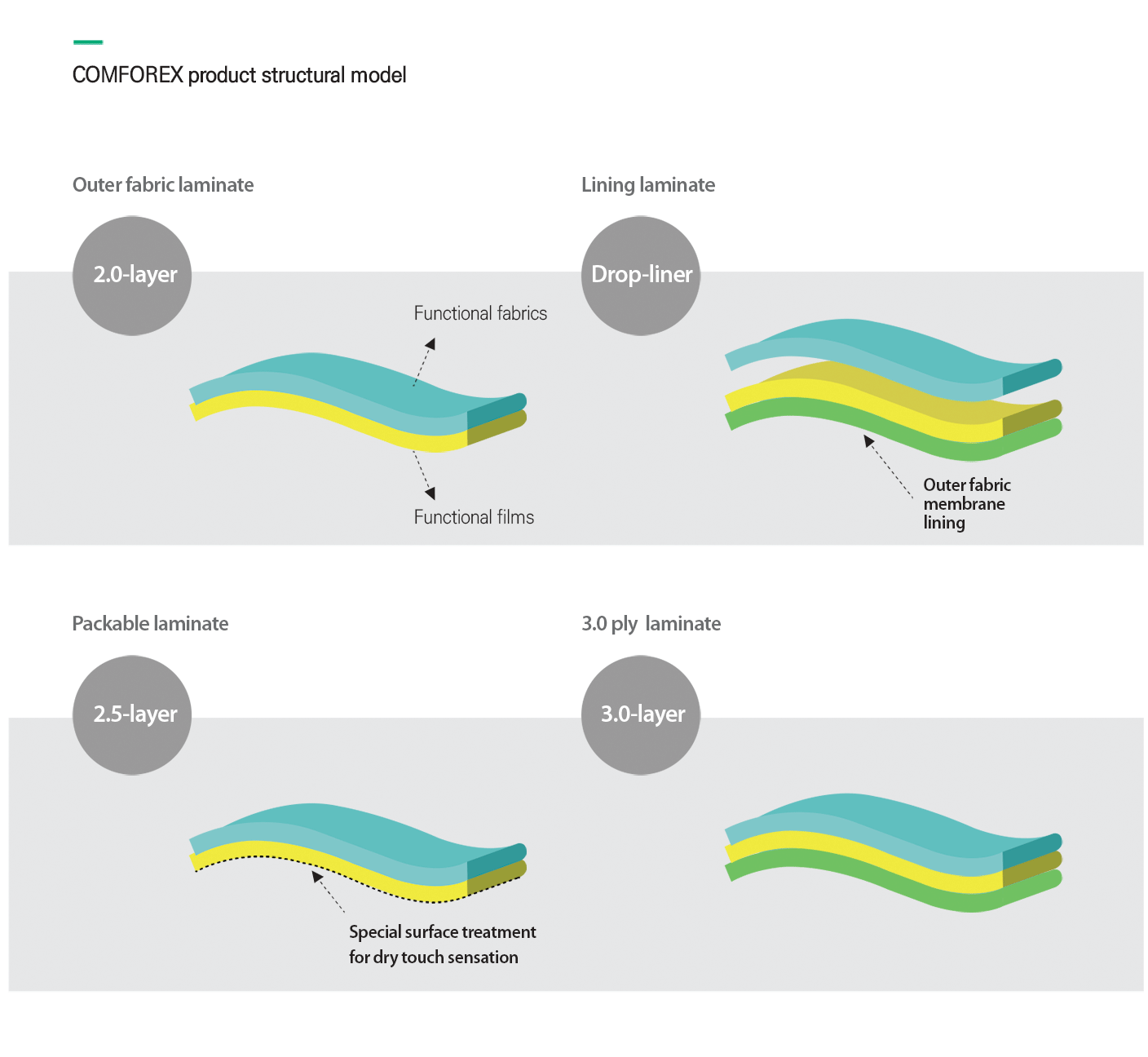 COMFOREX product structural model

Outer fabric laminate

2.0-layer

Functional fabrics

Functional films

Lining laminate

Drop-liner

Outer fabric
membrane
lining

Packable laminate

2.5-layer

Special surface treatment
for dry touch sensation

3.0 ply laminate

3.0-layer